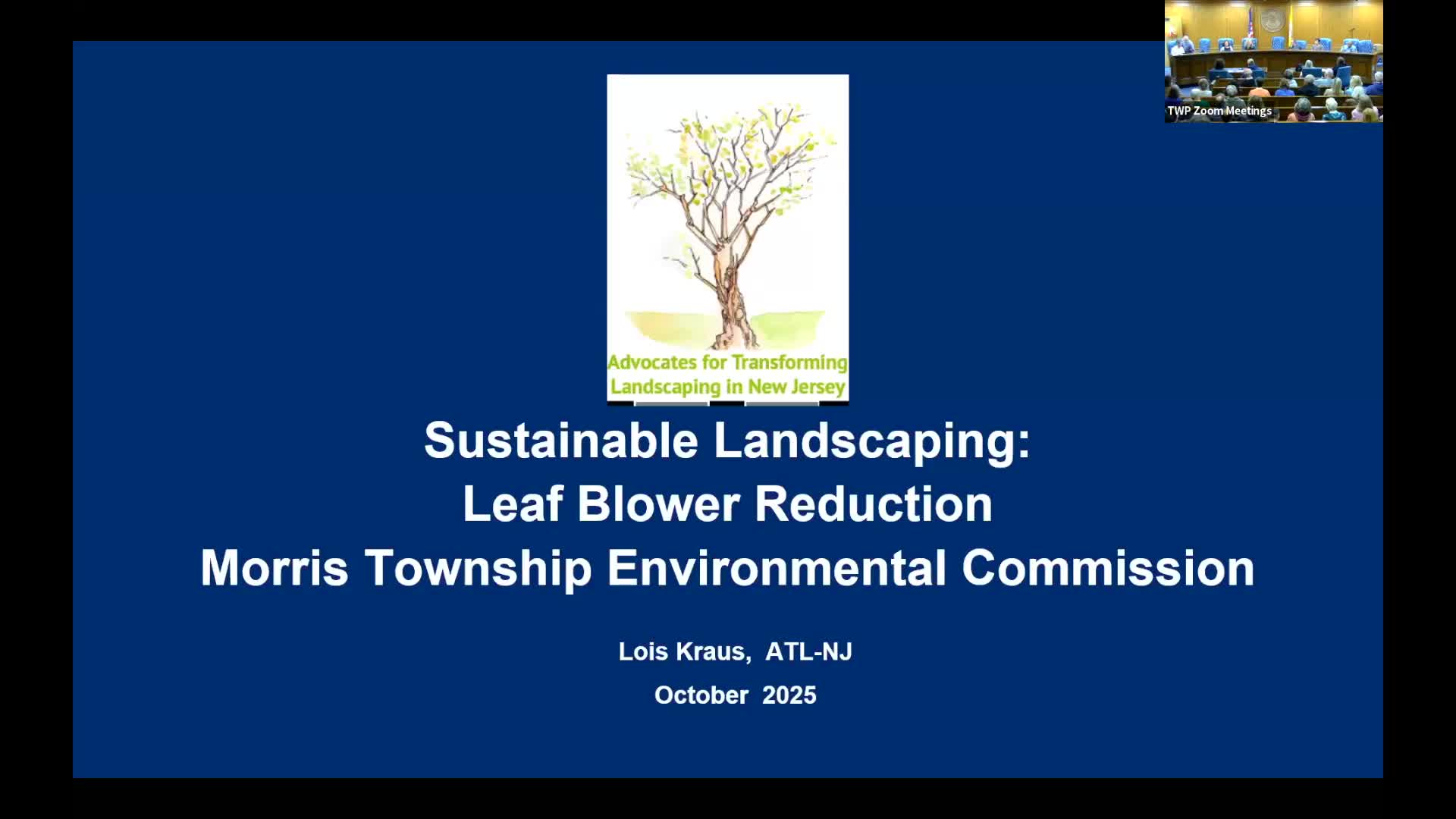 TWP Zoom Meetings

Advocates for Transforming Landscaping in New Jersey

Sustainable Landscaping:
Leaf Blower Reduction
Morris Township Environmental Commission

Lois Kraus, ATL-NJ

October 2025